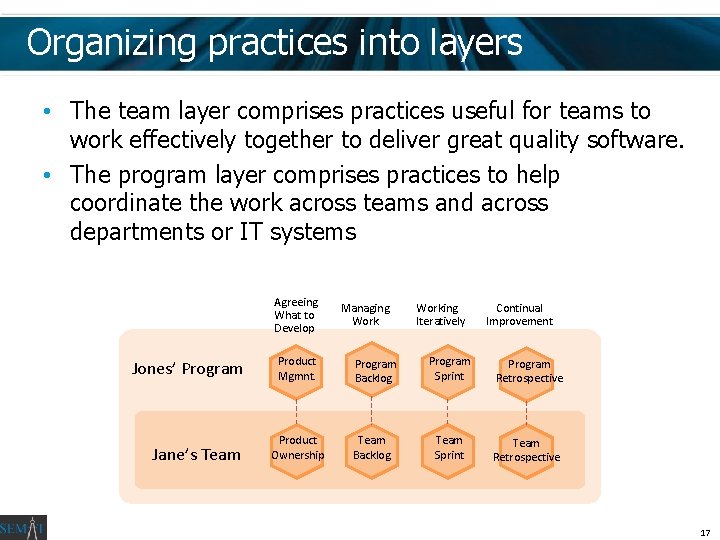 Organizing practices into layers

• The team layer comprises practices useful for teams to work effectively together to deliver great quality software.

• The program layer comprises practices to help coordinate the work across teams and across departments or IT systems

Agreeing What to Develop

Managing Work

Working Iteratively

Continual Improvement

Jones' Program

Product Mgmnt.

Program Backlog

Program Sprint

Program Retrospective

Jane's Team

Product Ownership

Team Backlog

Team Sprint

Team Retrospective

SEMAT

17